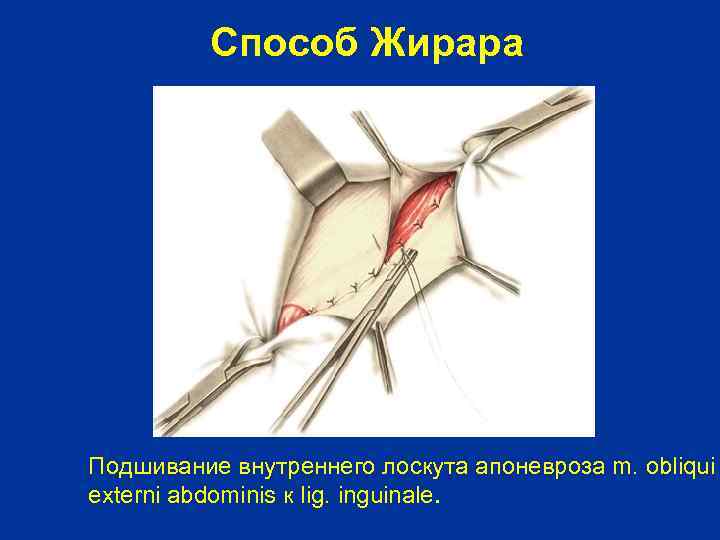 Способ Жирара

Подшивание внутреннего лоскута апоневроза m. obliqui externi abdominis к lig. inguinale.